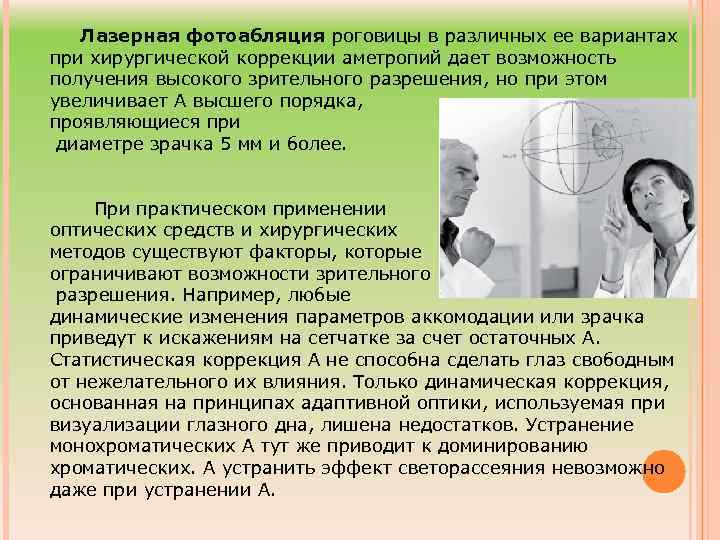 **Лазерная фотоабляция** роговицы в различных ее вариантах при хирургической коррекции аметропий дает возможность получения высокого зрительного разрешения, но при этом увеличивает А высшего порядка, проявляющиеся при диаметре зрачка 5 мм и более.

При практическом применении оптических средств и хирургических методов существуют факторы, которые ограничивают возможности зрительного разрешения. Например, любые динамические изменения параметров аккомодации или зрачка приведут к искажениям на сетчатке за счет остаточных А. Статистическая коррекция А не способна сделать глаз свободным от нежелательного их влияния. Только динамическая коррекция, основанная на принципах адаптивной оптики, используемая при визуализации глазного дна, лишена недостатков. Устранение монохроматических А тут же приводит к доминированию хроматических. А устранить эффект светорассеяния невозможно даже при устранении А.